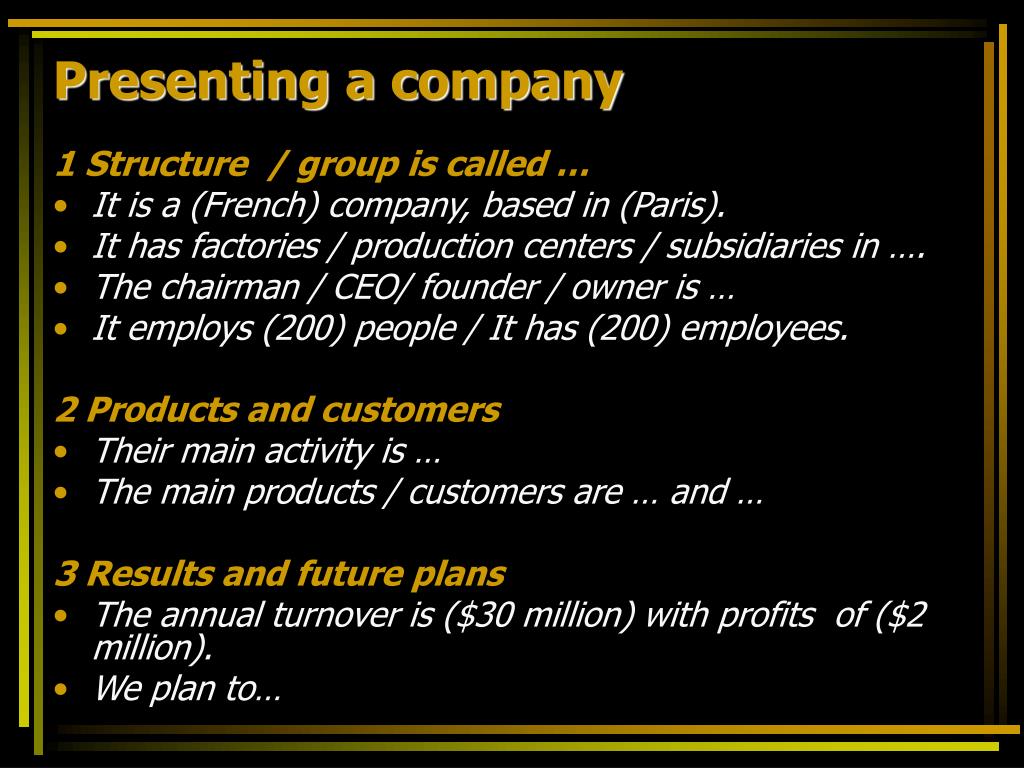 Presenting a company

1 Structure / group is called …
• It is a (French) company, based in (Paris).
• It has factories / production centers / subsidiaries in ….
• The chairman / CEO/ founder / owner is …
• It employs (200) people / It has (200) employees.

2 Products and customers
• Their main activity is …
• The main products / customers are … and …

3 Results and future plans
• The annual turnover is (\$30 million) with profits of (\$2 million).
• We plan to…